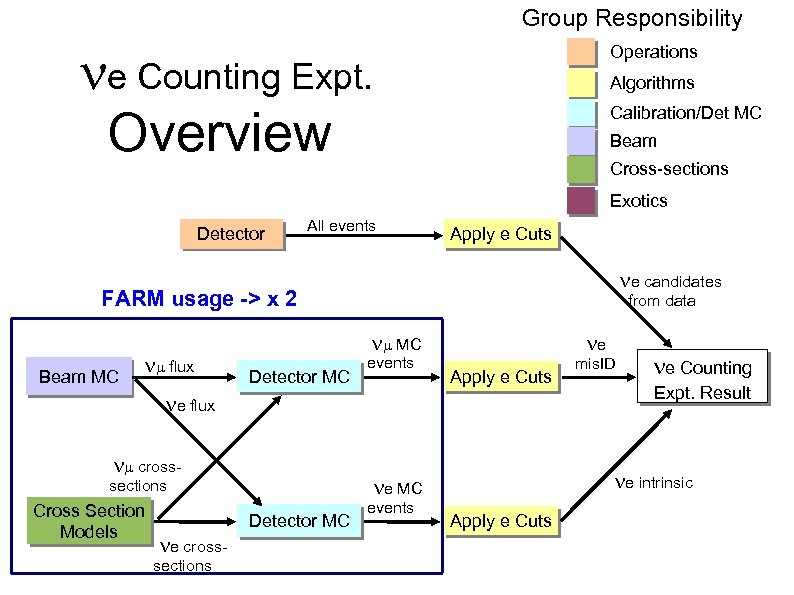 $\nu$e Counting Expt.
Overview

Group Responsibility
Operations
Algorithms
Calibration/Det MC
Beam
Cross-sections
Exotics

Detector
All events
Apply e Cuts
$\nu$e candidates from data

FARM usage -> x 2

Beam MC
$\nu\mu$ flux
$\nu$e flux
Detector MC
$\nu\mu$ MC events
Apply e Cuts
$\nu$e misID
$\nu$e Counting Expt. Result

$\nu\mu$ cross-sections
Cross Section Models
$\nu$e cross-sections
Detector MC
$\nu$e MC events
Apply e Cuts
$\nu$e intrinsic